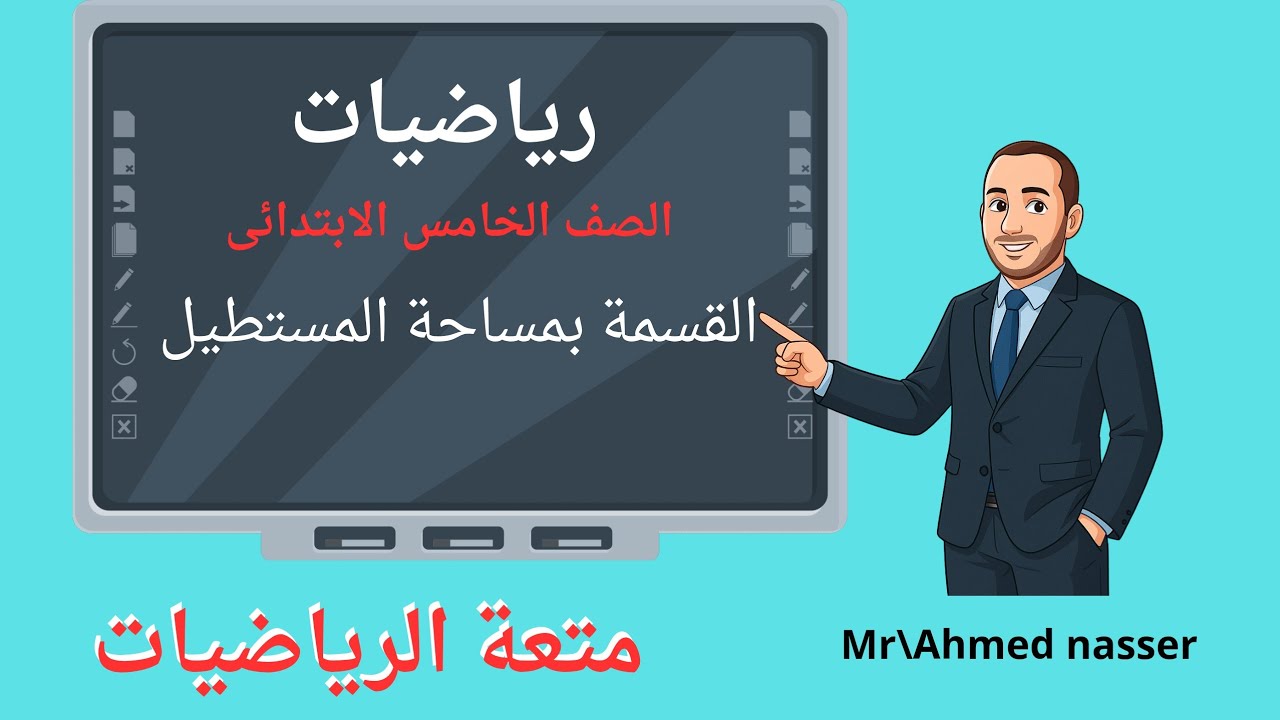 رياضيات

الصف الخامس الابتدائى

القسمة بمساحة المستطيل

متعة الرياضيات

Mr\Ahmed nasser